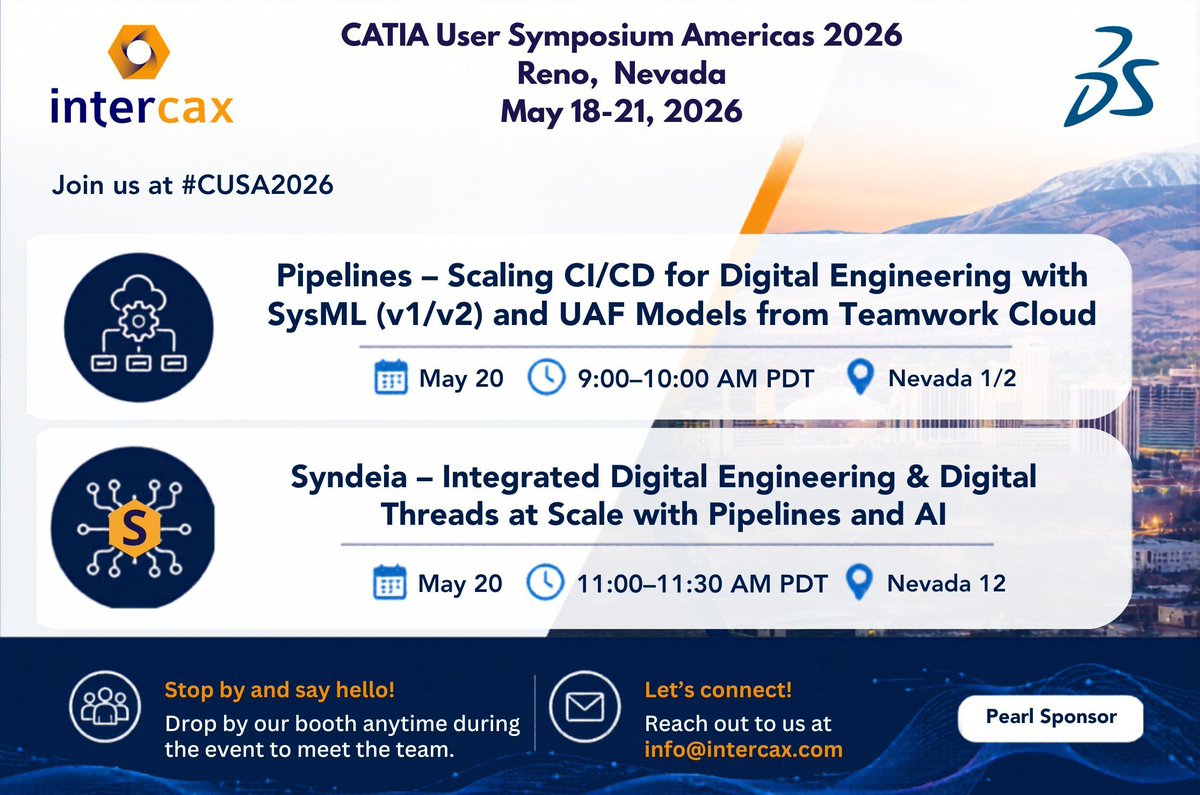 intercax

CATIA User Symposium Americas 2026
Reno, Nevada
May 18-21, 2026

3DS

Join us at #CUSA2026

Pipelines – Scaling CI/CD for Digital Engineering with SysML (v1/v2) and UAF Models from Teamwork Cloud

May 20 9:00–10:00 AM PDT Nevada 1/2

S

Syndeia – Integrated Digital Engineering & Digital Threads at Scale with Pipelines and AI

May 20 11:00–11:30 AM PDT Nevada 12

Stop by and say hello!
Drop by our booth anytime during the event to meet the team.

Let's connect!
Reach out to us at info@intercax.com

Pearl Sponsor